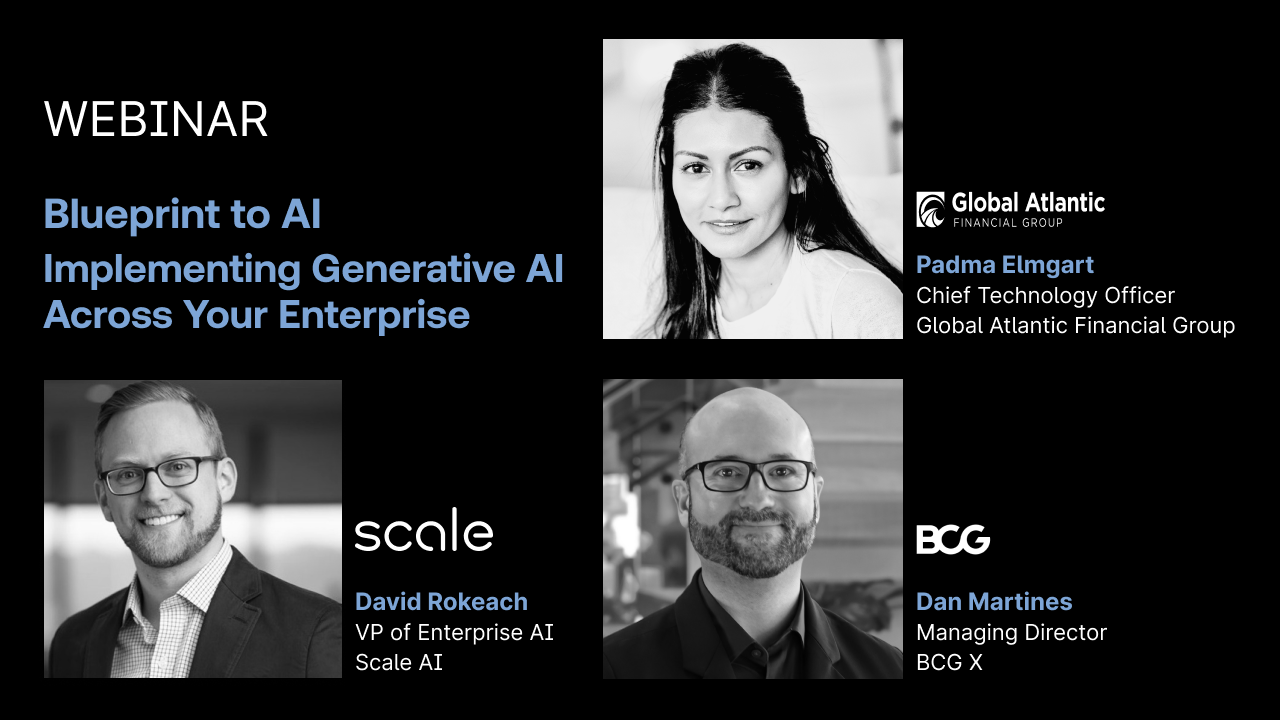 WEBINAR

Blueprint to AI
Implementing Generative AI Across Your Enterprise

Global Atlantic
FINANCIAL GROUP

Padma Elmgart
Chief Technology Officer
Global Atlantic Financial Group

scale

David Rokeach
VP of Enterprise AI
Scale AI

BCG

Dan Martines
Managing Director
BCG X